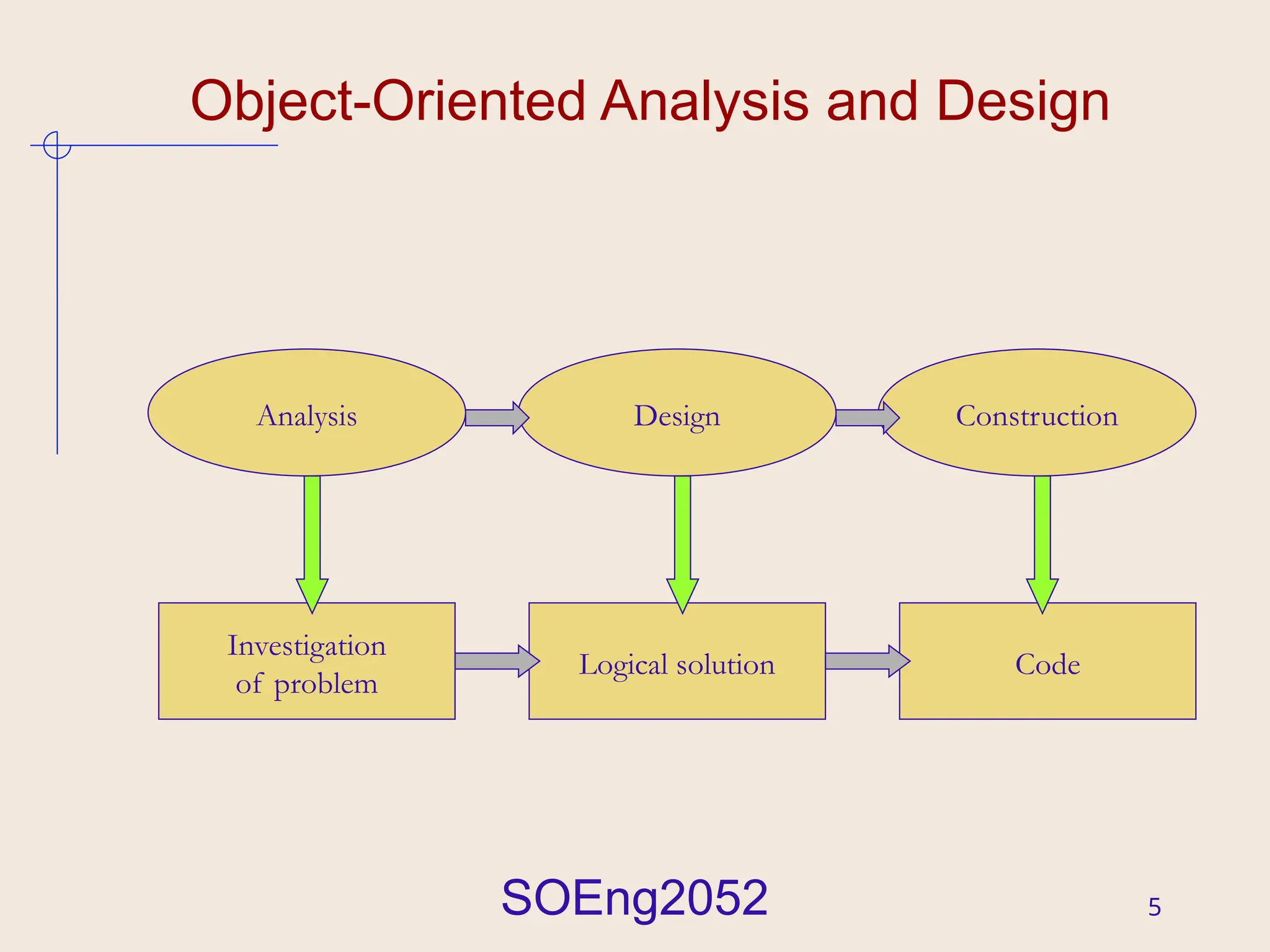 Object-Oriented Analysis and Design

Analysis

Design

Construction

Investigation of problem

Logical solution

Code

SOEng2052

5